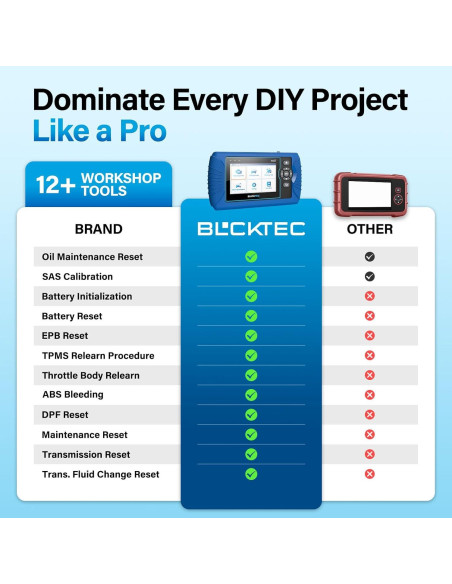 Dominate Every DIY Project
Like a Pro

12+ WORKSHOP TOOLS

| BRAND | BLCKTEC | OTHER |
|---|---|---|
| Oil Maintenance Reset | ✓ | ✓ |
| SAS Calibration | ✓ | ✓ |
| Battery Initialization | ✓ | ✗ |
| Battery Reset | ✓ | ✗ |
| EPB Reset | ✓ | ✗ |
| TPMS Relearn Procedure | ✓ | ✗ |
| Throttle Body Relearn | ✓ | ✗ |
| ABS Bleeding | ✓ | ✗ |
| DPF Reset | ✓ | ✗ |
| Maintenance Reset | ✓ | ✗ |
| Transmission Reset | ✓ | ✗ |
| Trans. Fluid Change Reset | ✓ | ✗ |